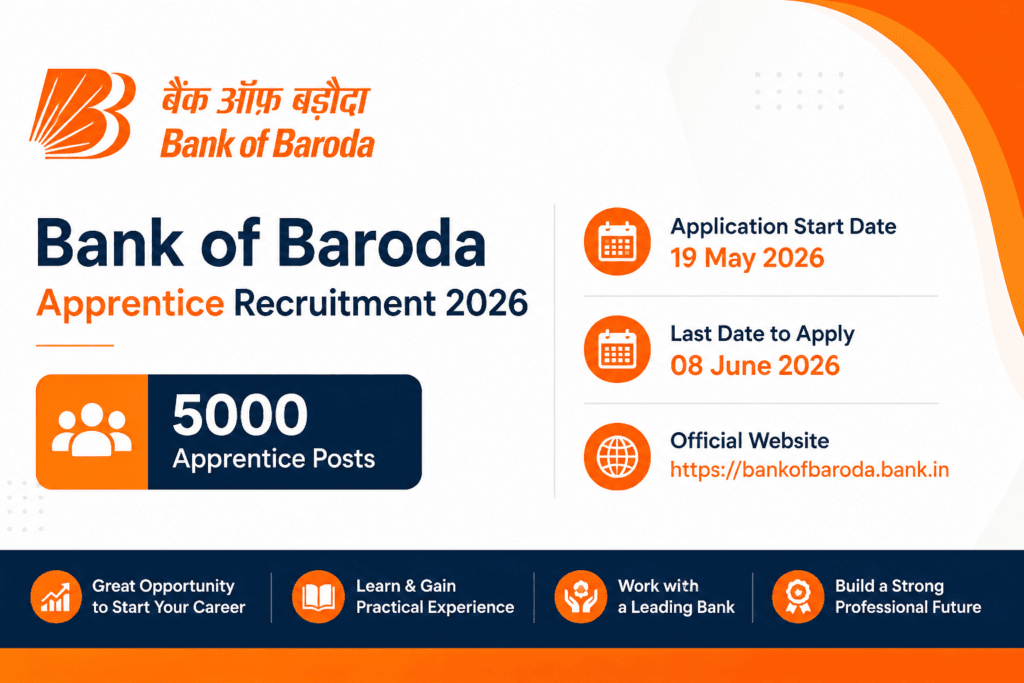 बैंक ऑफ़ बड़ौदा
Bank of Baroda

Bank of Baroda
Apprentice Recruitment 2026

5000
Apprentice Posts

Application Start Date
19 May 2026

Last Date to Apply
08 June 2026

Official Website
https://bankofbaroda.bank.in

Great Opportunity to Start Your Career

Learn & Gain Practical Experience

Work with a Leading Bank

Build a Strong Professional Future